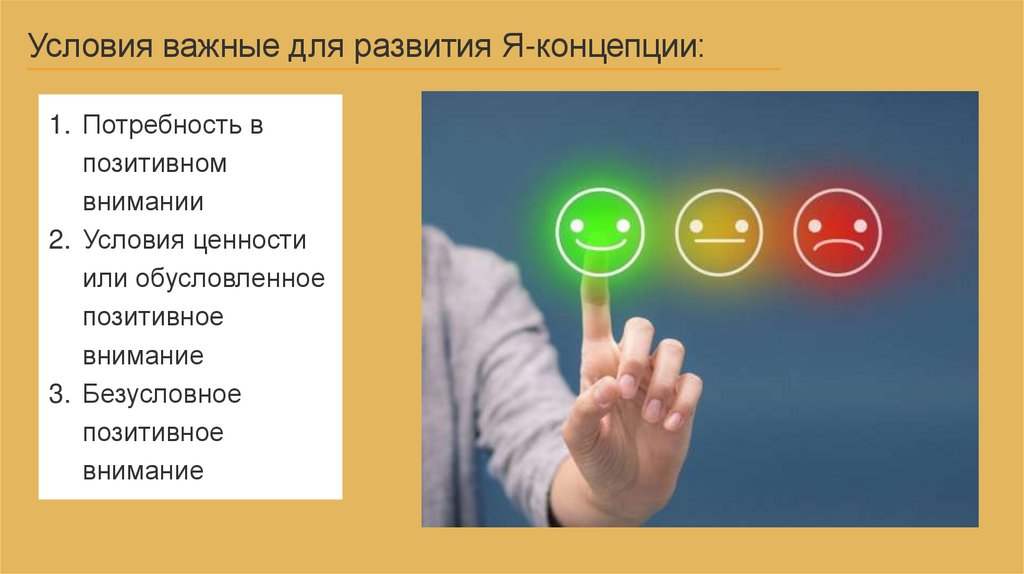 Условия важные для развития Я-концепции:

1. Потребность в позитивном внимании
2. Условия ценности или обусловленное позитивное внимание
3. Безусловное позитивное внимание